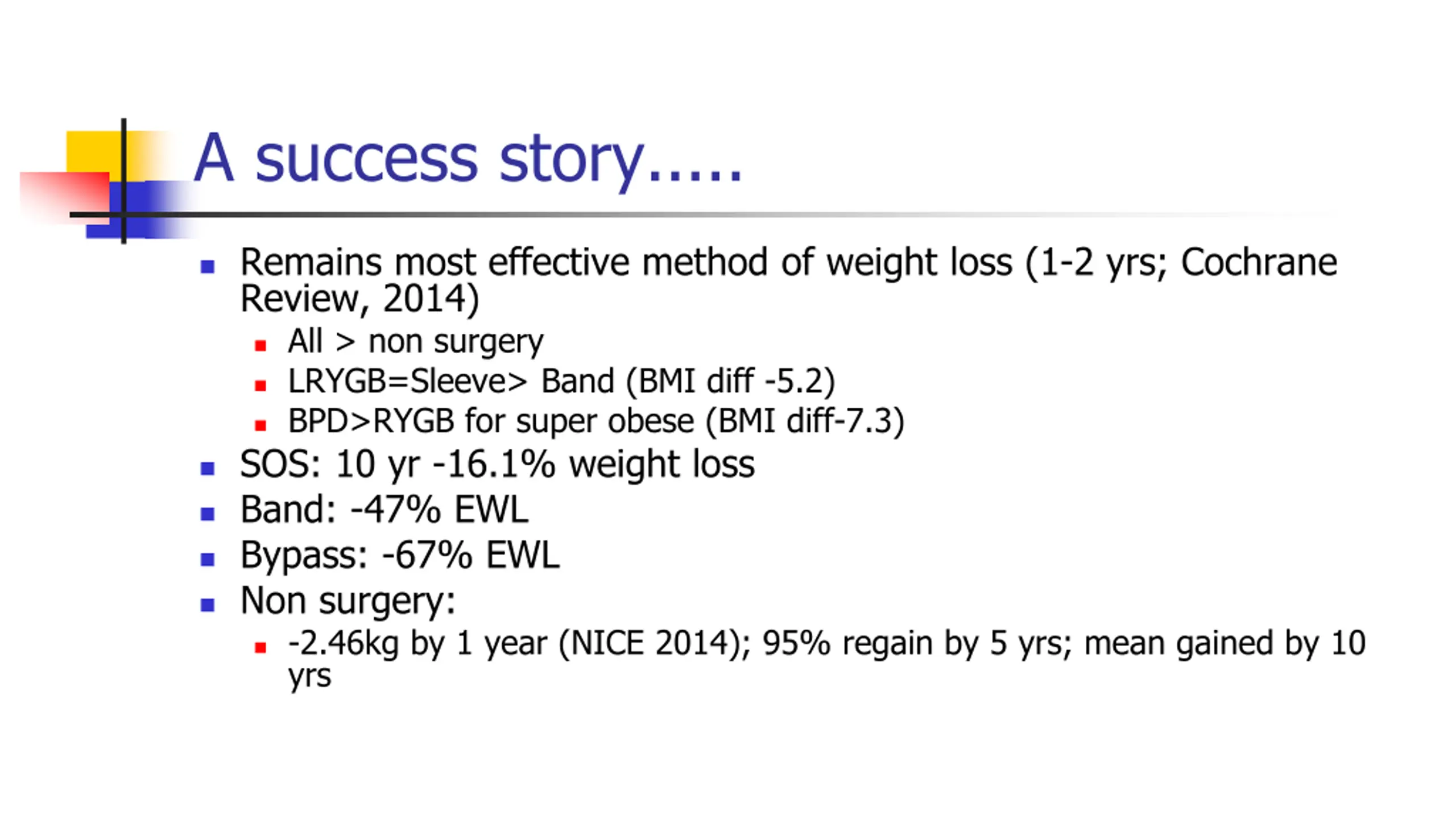 A success story.....

- Remains most effective method of weight loss (1-2 yrs; Cochrane Review, 2014)
  - All > non surgery
  - LRYGB=Sleeve> Band (BMI diff -5.2)
  - BPD>RYGB for super obese (BMI diff-7.3)
- SOS: 10 yr -16.1% weight loss
- Band: -47% EWL
- Bypass: -67% EWL
- Non surgery:
  - -2.46kg by 1 year (NICE 2014); 95% regain by 5 yrs; mean gained by 10 yrs